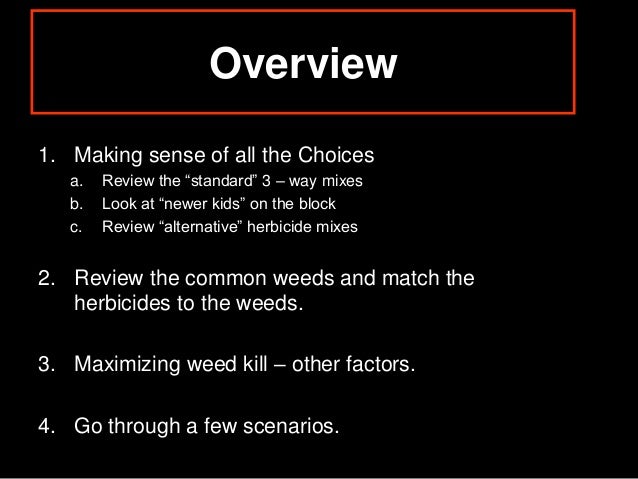 Overview

1. Making sense of all the Choices
a. Review the “standard” 3 – way mixes
b. Look at “newer kids” on the block
c. Review “alternative” herbicide mixes

2. Review the common weeds and match the herbicides to the weeds.

3. Maximizing weed kill – other factors.

4. Go through a few scenarios.